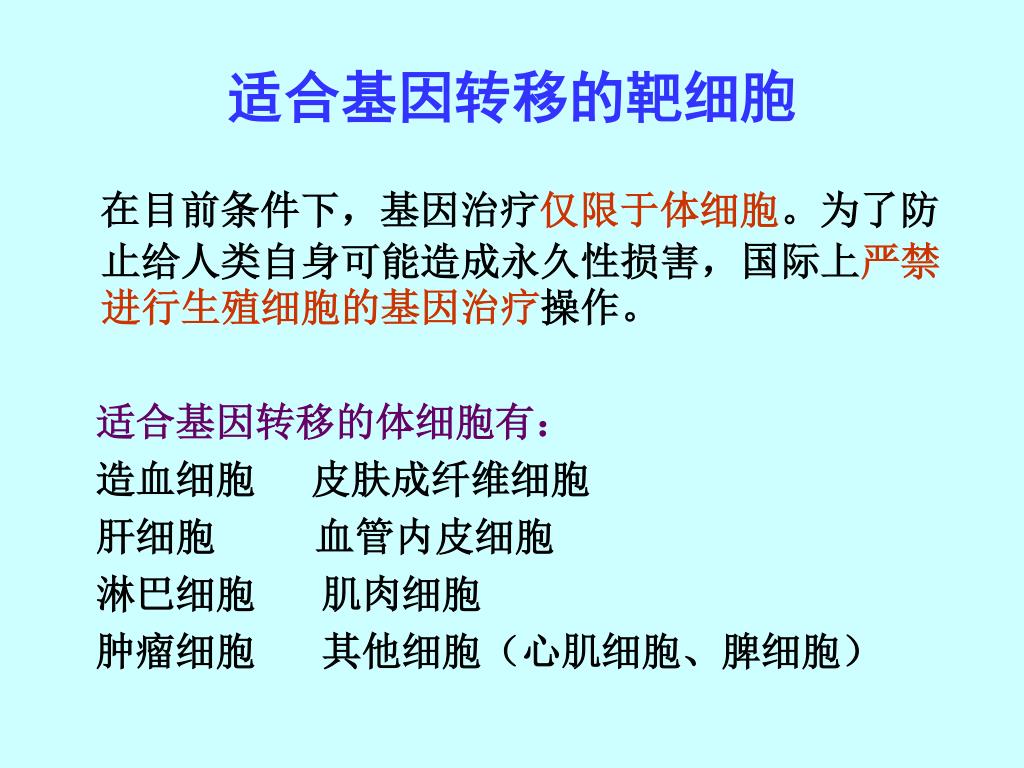 适合基因转移的靶细胞

在目前条件下，基因治疗仅限于体细胞。为了防止给人类自身可能造成永久性损害，国际上严禁进行生殖细胞的基因治疗操作。

适合基因转移的体细胞有：
造血细胞　皮肤成纤维细胞
肝细胞　血管内皮细胞
淋巴细胞　肌肉细胞
肿瘤细胞　其他细胞（心肌细胞、脾细胞）